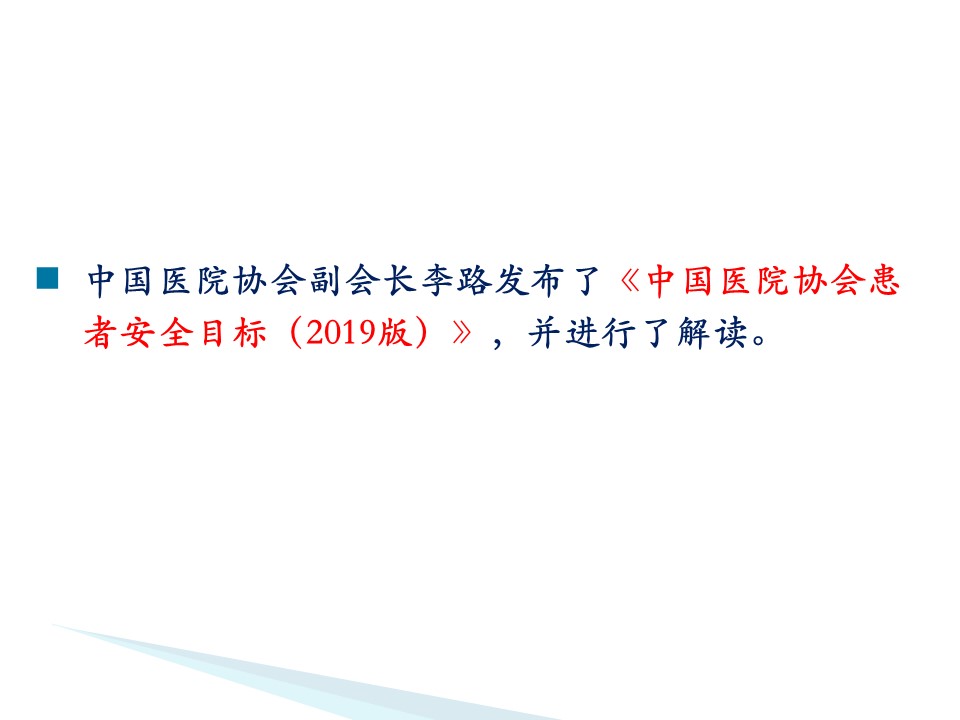 中国医院协会副会长李路发布了《中国医院协会患者安全目标（2019版）》，并进行了解读。